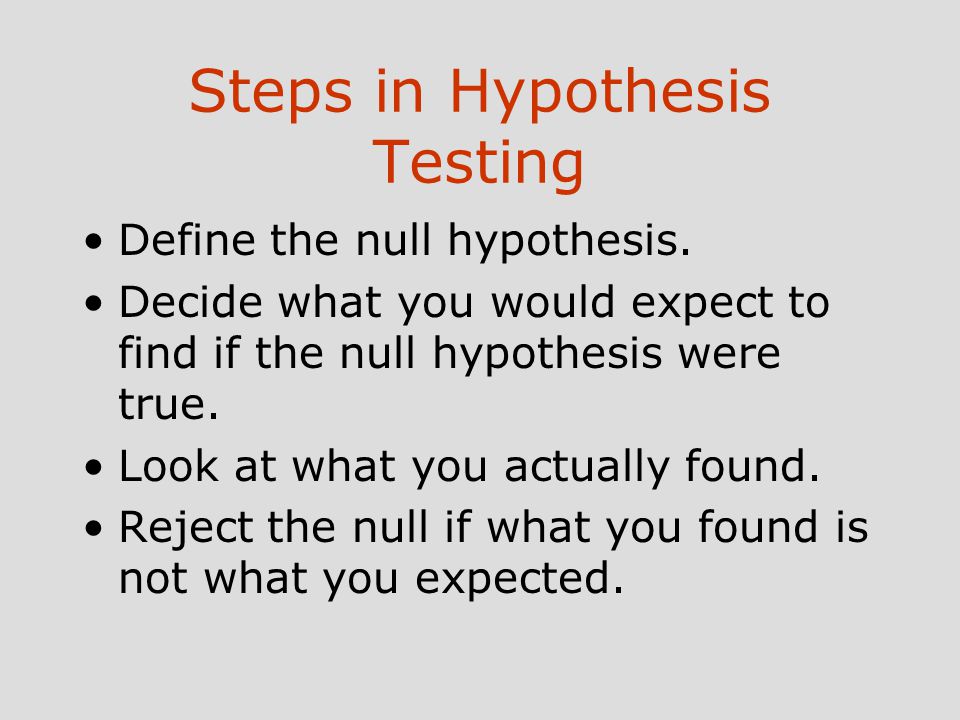 Steps in Hypothesis Testing

• Define the null hypothesis.
• Decide what you would expect to find if the null hypothesis were true.
• Look at what you actually found.
• Reject the null if what you found is not what you expected.